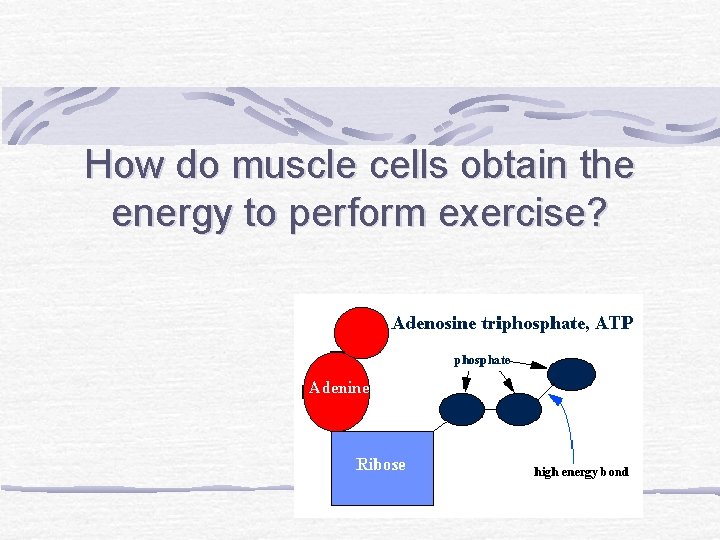 How do muscle cells obtain the energy to perform exercise?

Adenosine triphosphate, ATP

phosphate

Adenine

Ribose

high energy bond